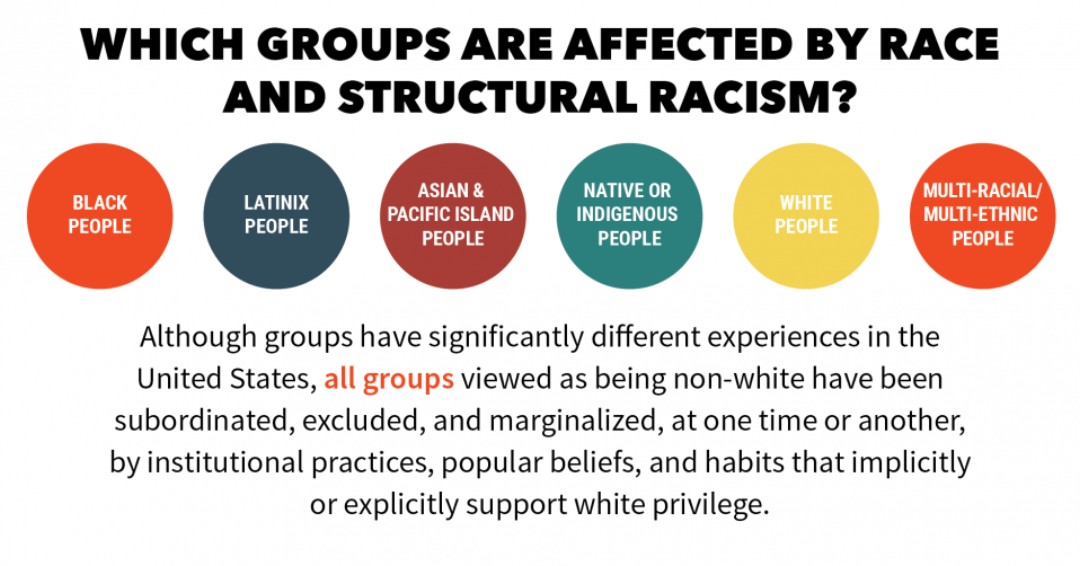 WHICH GROUPS ARE AFFECTED BY RACE AND STRUCTURAL RACISM?

BLACK PEOPLE

LATINIX PEOPLE

ASIAN & PACIFIC ISLAND PEOPLE

NATIVE OR INDIGENOUS PEOPLE

WHITE PEOPLE

MULTI-RACIAL/ MULTI-ETHNIC PEOPLE

Although groups have significantly different experiences in the United States, all groups viewed as being non-white have been subordinated, excluded, and marginalized, at one time or another, by institutional practices, popular beliefs, and habits that implicitly or explicitly support white privilege.